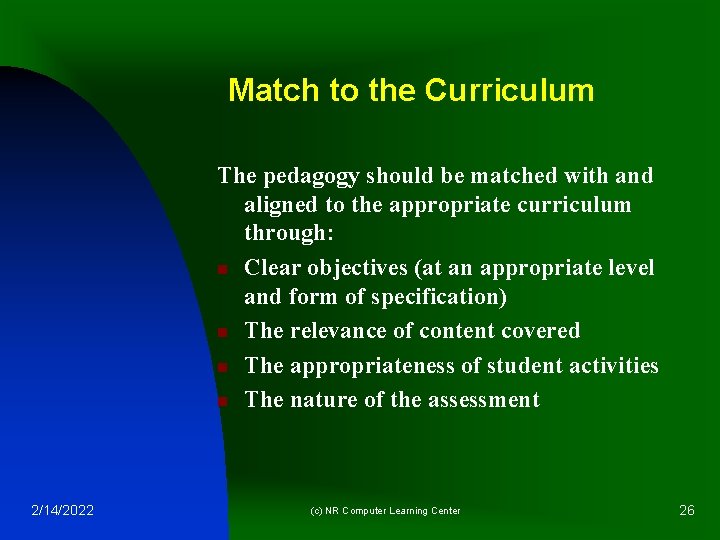 Match to the Curriculum

The pedagogy should be matched with and aligned to the appropriate curriculum through:

- Clear objectives (at an appropriate level and form of specification)
- The relevance of content covered
- The appropriateness of student activities
- The nature of the assessment

2/14/2022

(c) NR Computer Learning Center

26